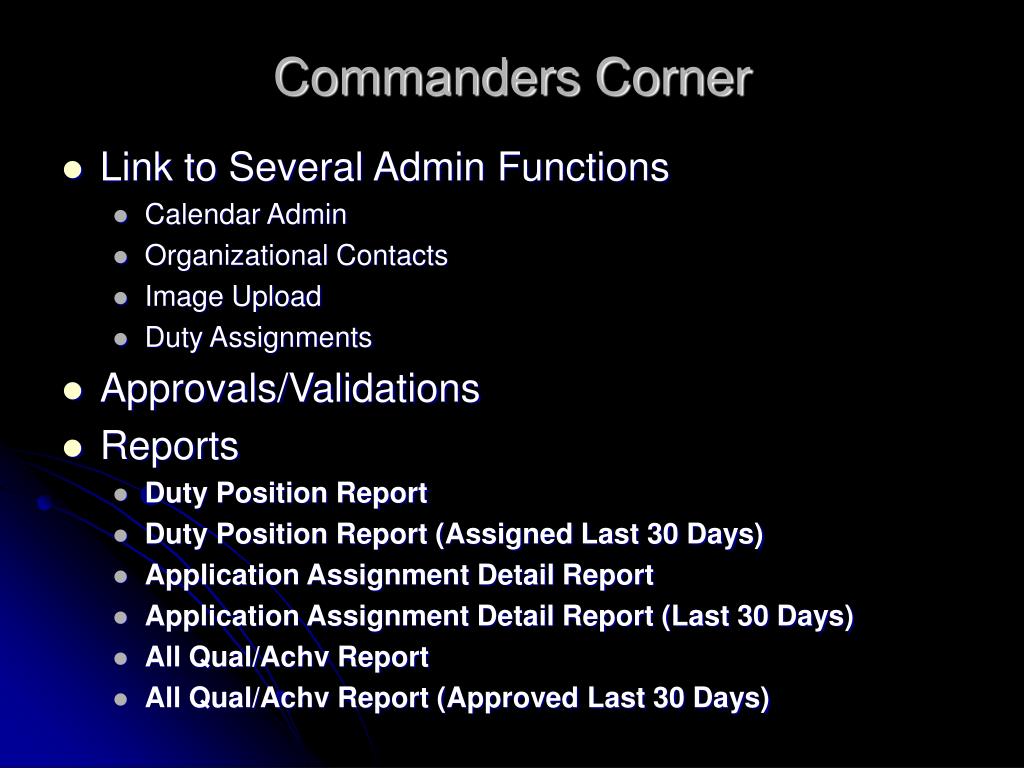 Commanders Corner

- Link to Several Admin Functions
  - Calendar Admin
  - Organizational Contacts
  - Image Upload
  - Duty Assignments
- Approvals/Validations
- Reports
  - Duty Position Report
  - Duty Position Report (Assigned Last 30 Days)
  - Application Assignment Detail Report
  - Application Assignment Detail Report (Last 30 Days)
  - All Qual/Achv Report
  - All Qual/Achv Report (Approved Last 30 Days)